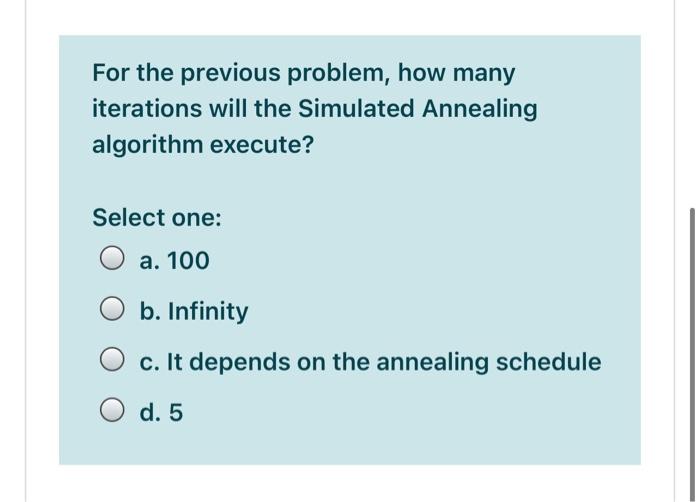 For the previous problem, how many iterations will the Simulated Annealing algorithm execute?

Select one:

a. 100

b. Infinity

c. It depends on the annealing schedule

d. 5